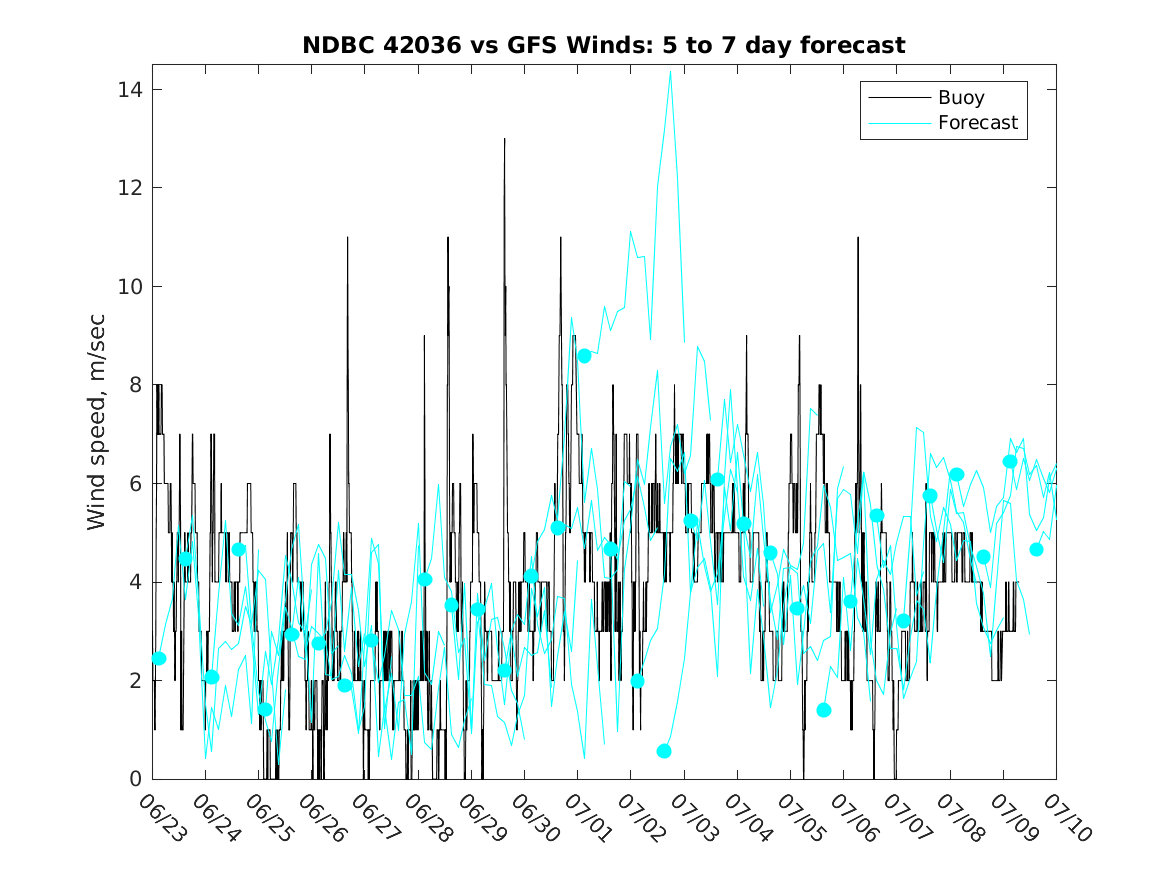 NDBC 42036 vs GFS Winds: 5 to 7 day forecast

Buoy
Forecast

Wind speed, m/sec

14
12
10
8
6
4
2
0

06/23 06/24 06/25 06/26 06/27 06/28 06/29 06/30 07/01 07/02 07/03 07/04 07/05 07/06 07/07 07/08 07/09 07/10